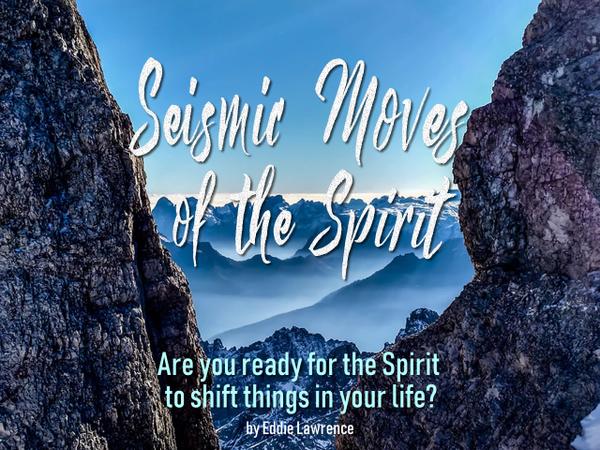 Seismic Moves of the Spirit

Are you ready for the Spirit to shift things in your life?

by Eddie Lawrence